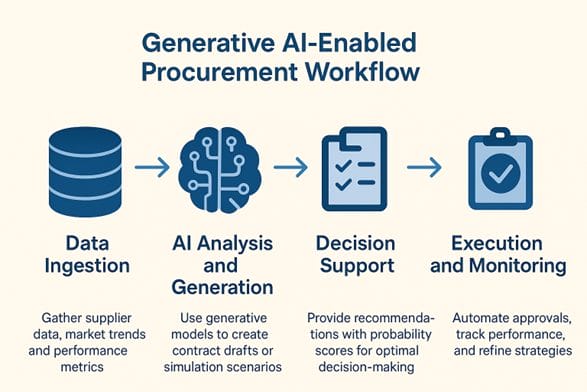 Generative AI-Enabled Procurement Workflow

Data Ingestion

Gather supplier data, market trends and performance metrics

AI Analysis and Generation

Use generative models to create contract drafts or simulation scenarios

Decision Support

Provide recommendations with probability scores for optimal decision-making

Execution and Monitoring

Automate approvals, track performance, and refine strategies